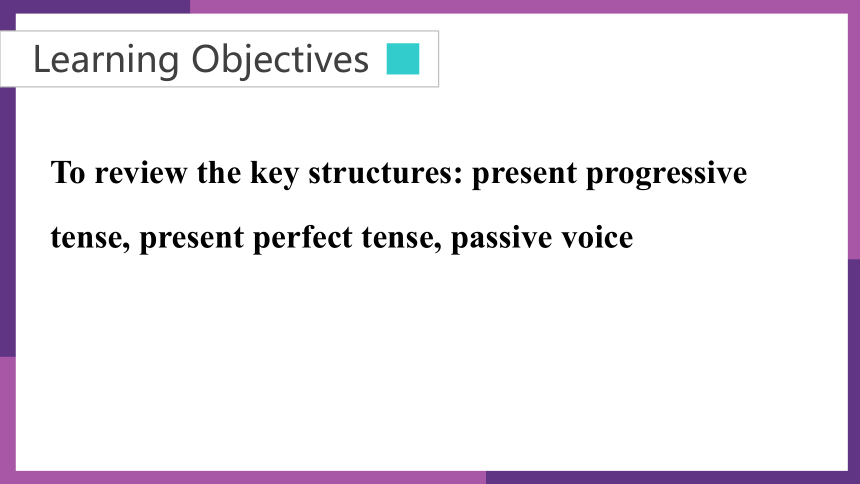 Learning Objectives

To review the key structures: present progressive tense, present perfect tense, passive voice